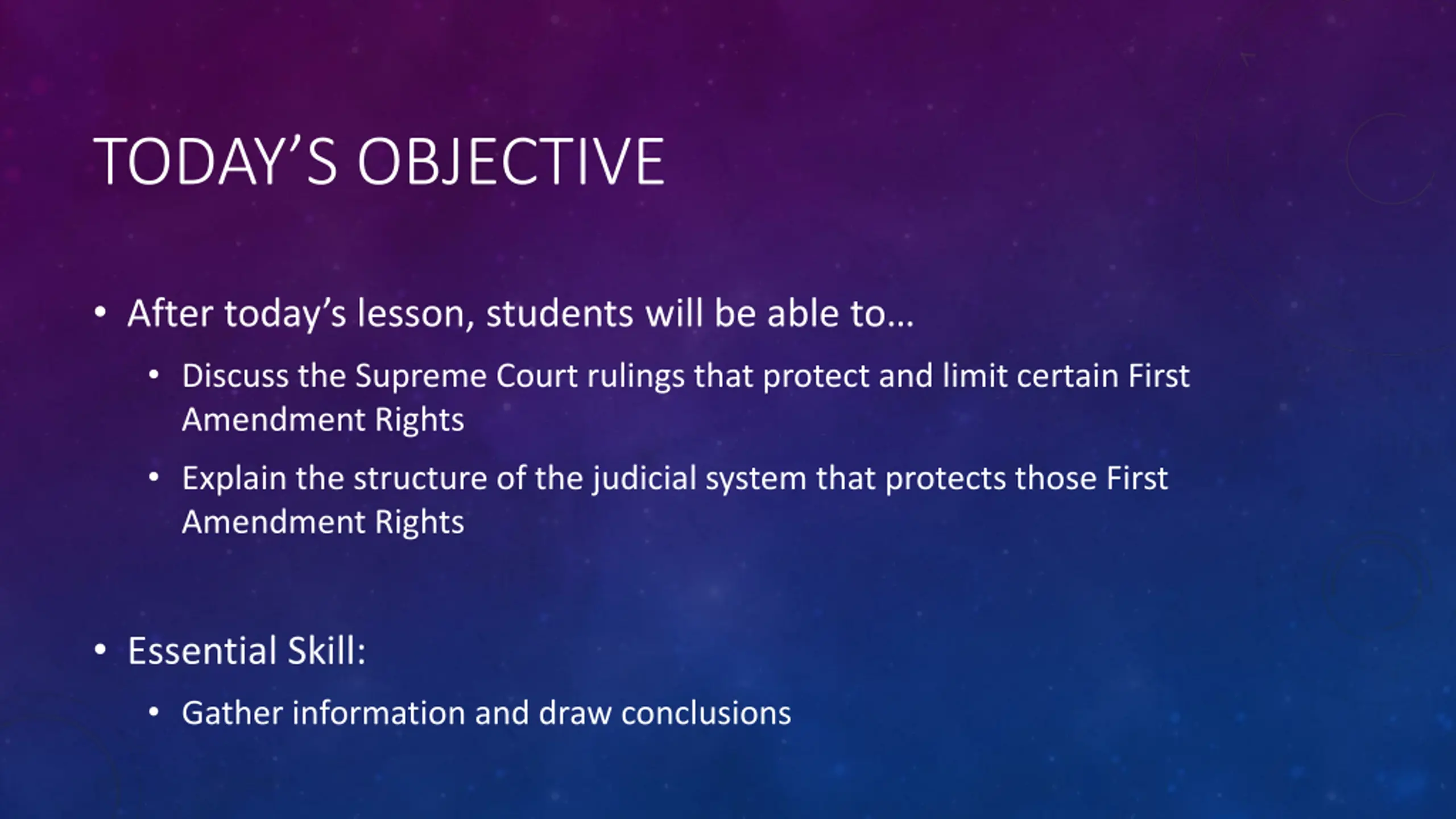 TODAY'S OBJECTIVE

• After today's lesson, students will be able to…

• Discuss the Supreme Court rulings that protect and limit certain First Amendment Rights

• Explain the structure of the judicial system that protects those First Amendment Rights

• Essential Skill:

• Gather information and draw conclusions